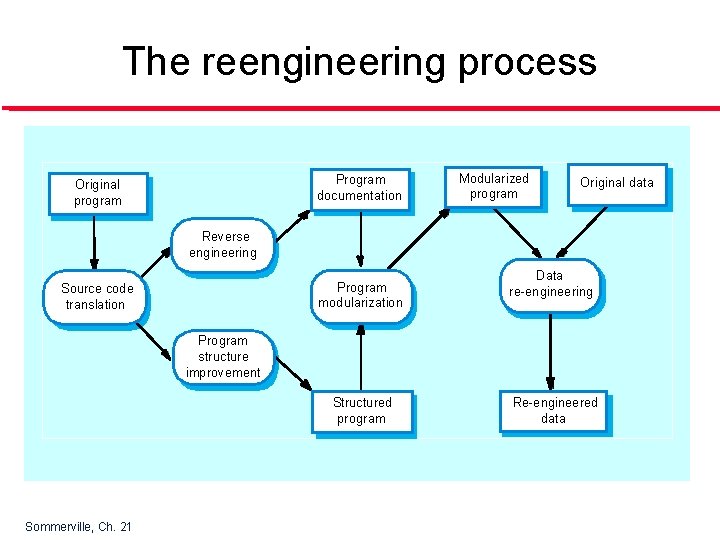 The reengineering process

Original program

Source code translation

Reverse engineering

Program structure improvement

Program documentation

Program modularization

Structured program

Modularized program

Original data

Data re-engineering

Re-engineered data

Sommerville, Ch. 21